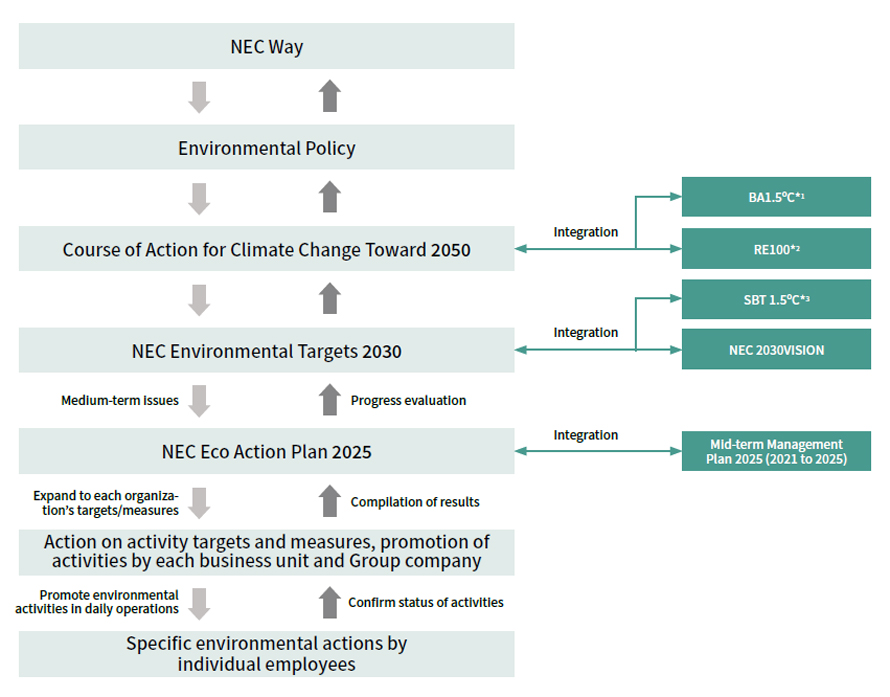 NEC Way

Environmental Policy

Course of Action for Climate Change Toward 2050

Integration

BA1.5°C*1

RE100*2

NEC Environmental Targets 2030

Integration

SBT 1.5°C*3

NEC 2030VISION

Medium-term issues

Progress evaluation

NEC Eco Action Plan 2025

Integration

Mid-term Management Plan 2025 (2021 to 2025)

Expand to each organization's targets/measures

Compilation of results

Action on activity targets and measures, promotion of activities by each business unit and Group company

Promote environmental activities in daily operations

Confirm status of activities

Specific environmental actions by individual employees